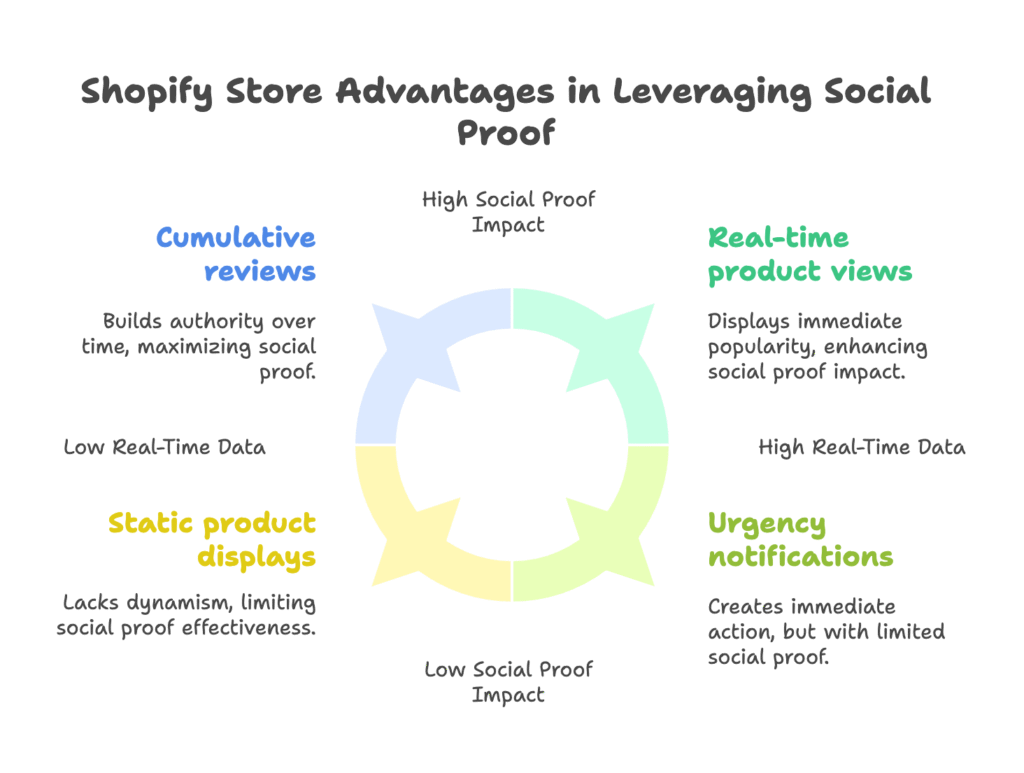 Shopify Store Advantages in Leveraging Social Proof

High Social Proof Impact

Cumulative reviews

Builds authority over time, maximizing social proof.

Real-time product views

Displays immediate popularity, enhancing social proof impact.

Low Real-Time Data

High Real-Time Data

Static product displays

Lacks dynamism, limiting social proof effectiveness.

Urgency notifications

Creates immediate action, but with limited social proof.

Low Social Proof Impact